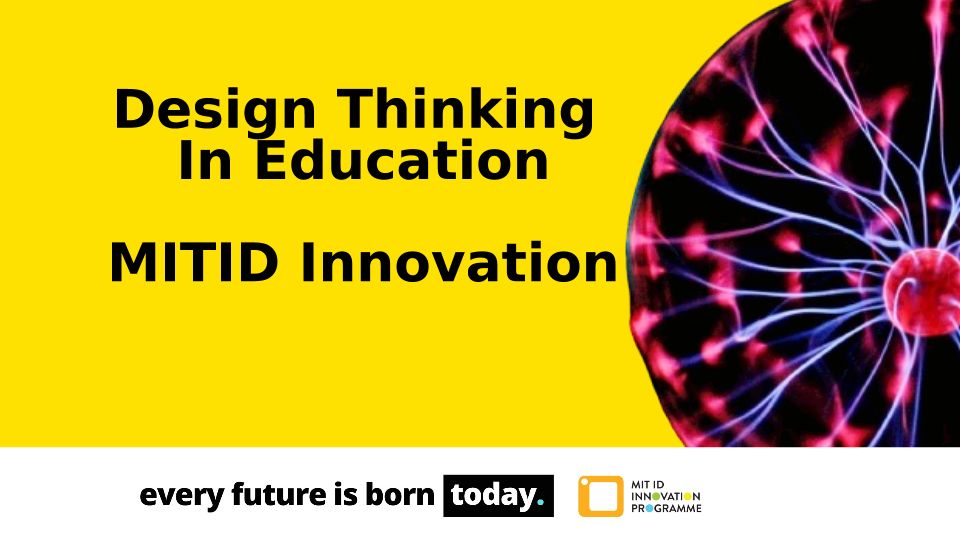 Design Thinking In Education

MITID Innovation

every future is born today.

MIT ID INNOVATION PROGRAMME